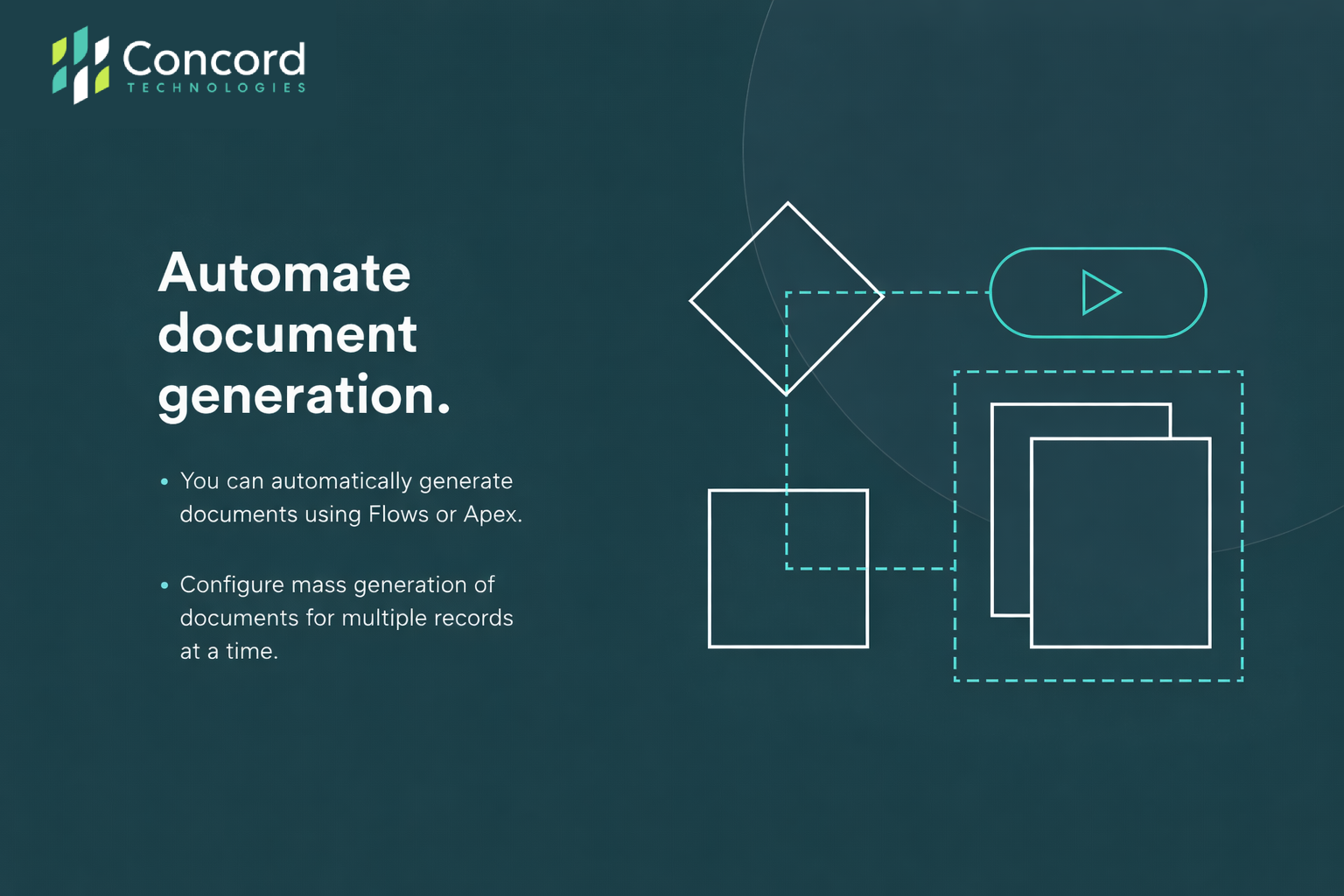 Concord
TECHNOLOGIES

Automate document generation.

• You can automatically generate documents using Flows or Apex.

• Configure mass generation of documents for multiple records at a time.